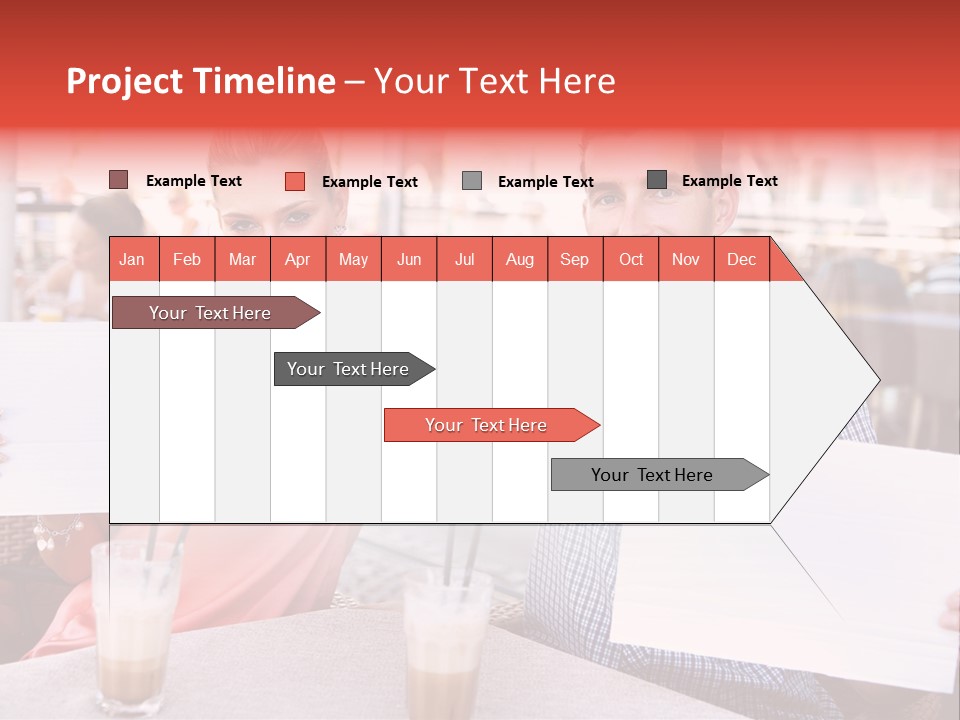 Project Timeline – Your Text Here

Example Text
Example Text
Example Text
Example Text

| Jan | Feb | Mar | Apr | May | Jun | Jul | Aug | Sep | Oct | Nov | Dec |
|---|---|---|---|---|---|---|---|---|---|---|---|

Your Text Here

Your Text Here

Your Text Here

Your Text Here